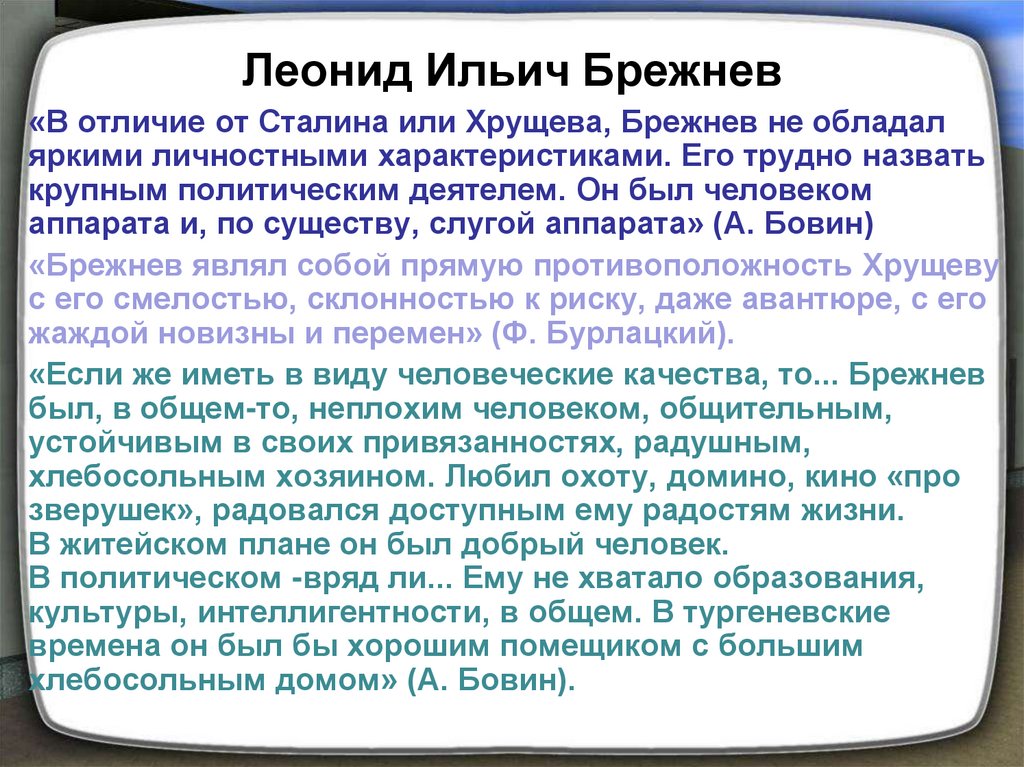 Леонид Ильич Брежнев

«В отличие от Сталина или Хрущева, Брежнев не обладал яркими личностными характеристиками. Его трудно назвать крупным политическим деятелем. Он был человеком аппарата и, по существу, слугой аппарата» (А. Бовин)

«Брежнев являл собой прямую противоположность Хрущеву с его смелостью, склонностью к риску, даже авантюре, с его жаждой новизны и перемен» (Ф. Бурлацкий).

«Если же иметь в виду человеческие качества, то... Брежнев был, в общем-то, неплохим человеком, общительным, устойчивым в своих привязанностях, радушным, хлебосольным хозяином. Любил охоту, домино, кино «про зверушек», радовался доступным ему радостям жизни.
В житейском плане он был добрый человек.
В политическом -вряд ли... Ему не хватало образования, культуры, интеллигентности, в общем. В тургеневские времена он был бы хорошим помещиком с большим хлебосольным домом» (А. Бовин).